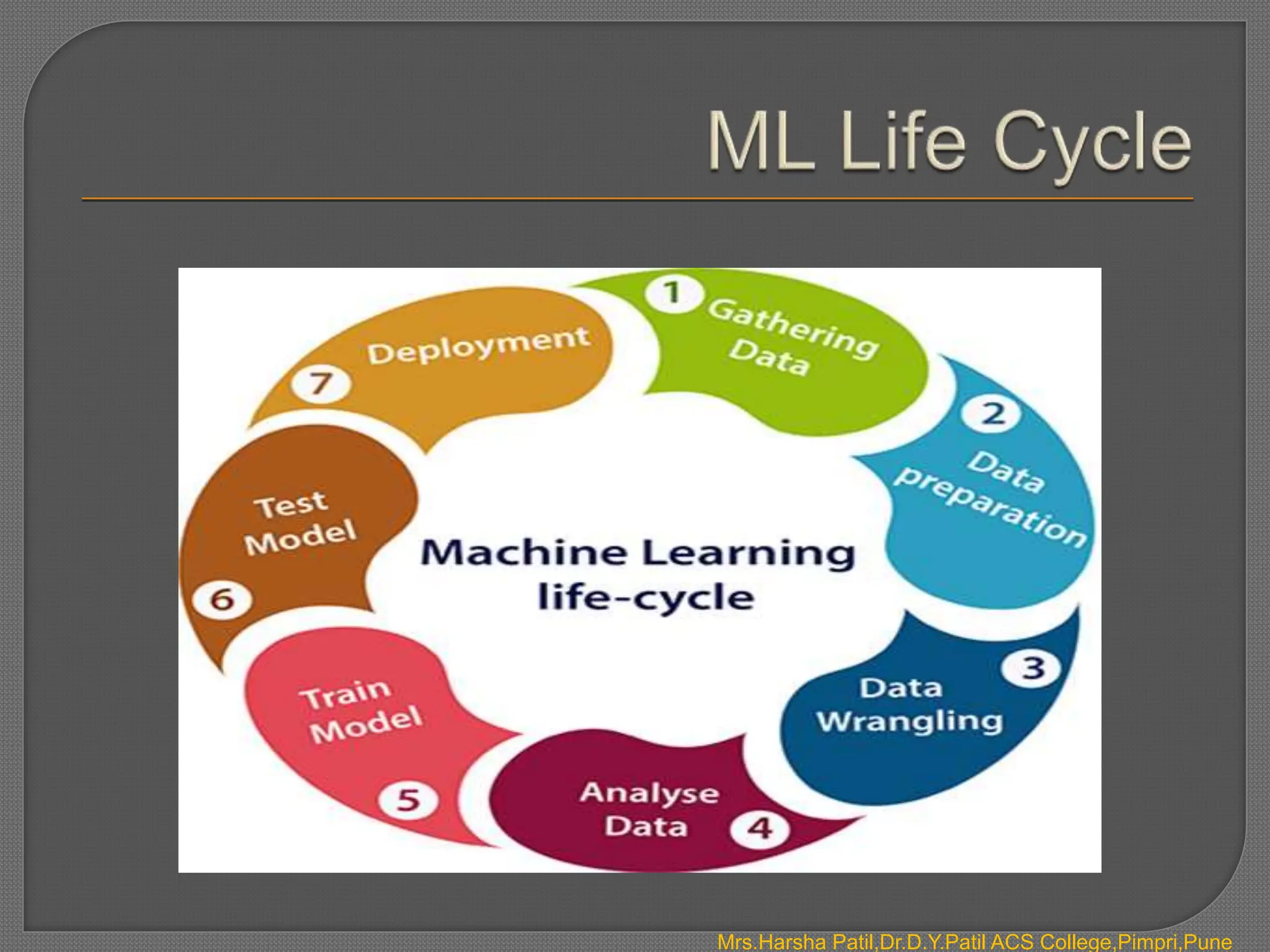 ML Life Cycle

1 Gathering Data

2 Data preparation

3 Data Wrangling

4 Analyse Data

5 Train Model

6 Test Model

7 Deployment

Machine Learning life-cycle

Mrs.Harsha Patil,Dr.D.Y.Patil ACS College,Pimpri,Pune